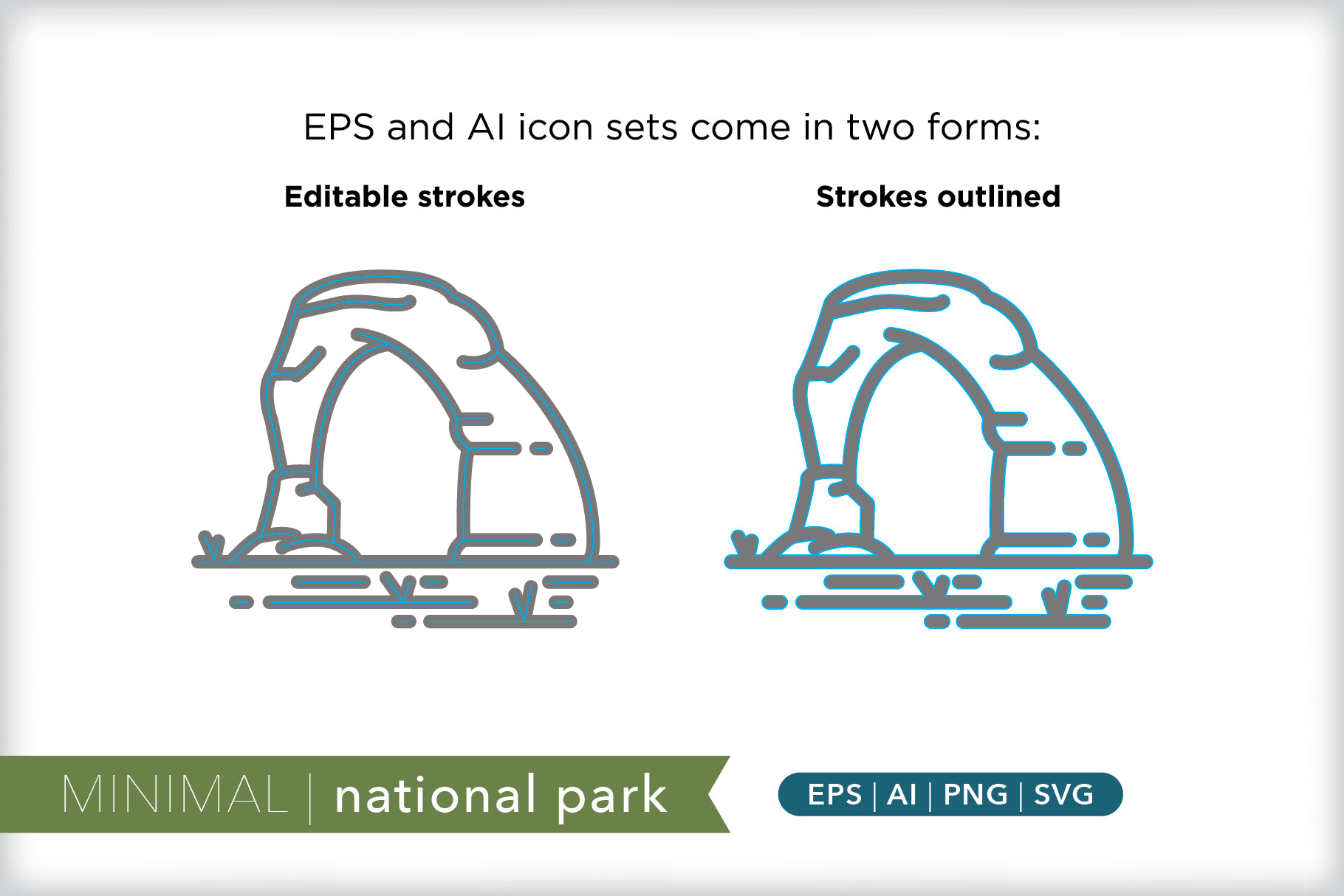 EPS and AI icon sets come in two forms:

Editable strokes

Strokes outlined

MINIMAL | national park

EPS | AI | PNG | SVG